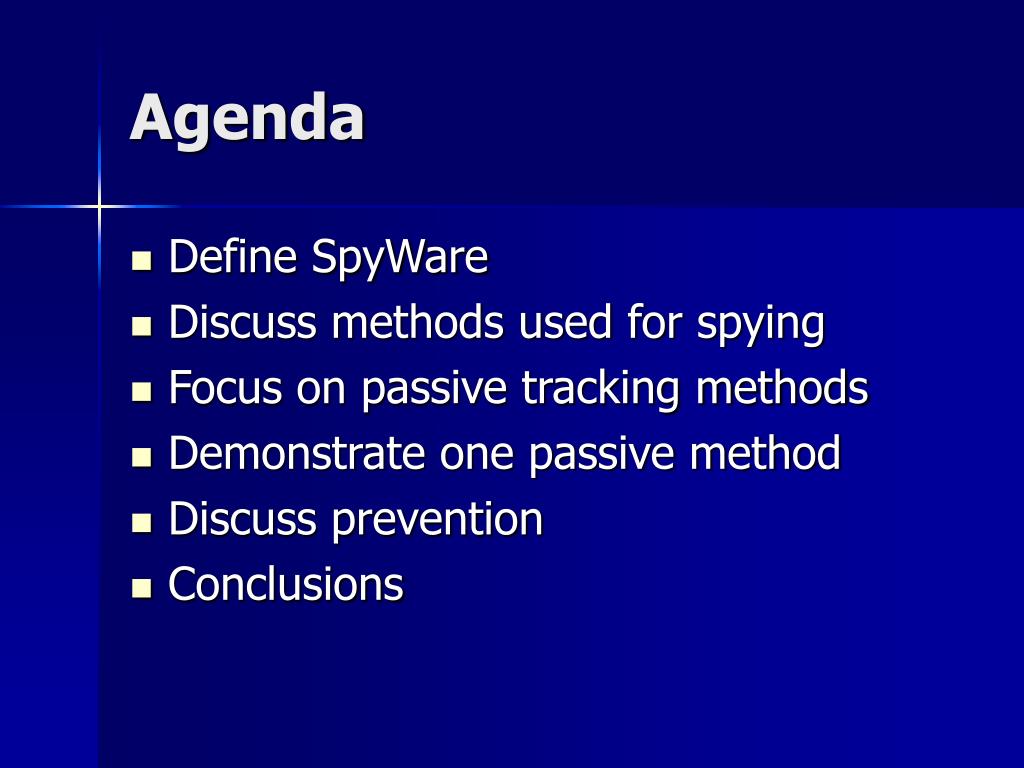 Agenda

- Define SpyWare
- Discuss methods used for spying
- Focus on passive tracking methods
- Demonstrate one passive method
- Discuss prevention
- Conclusions